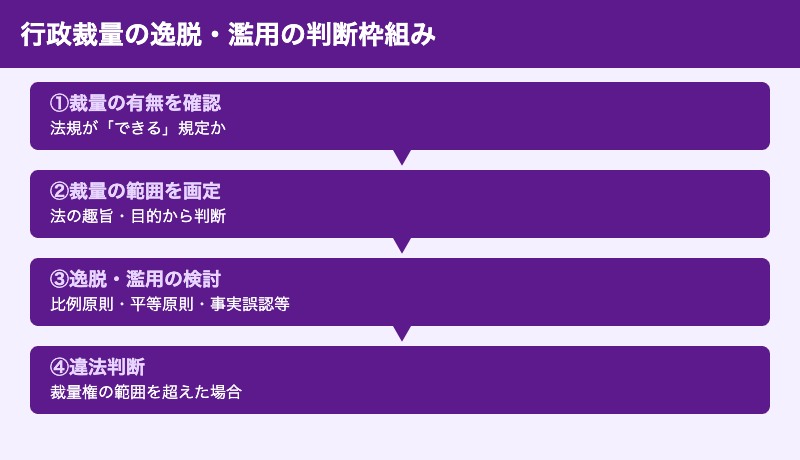 行政裁量の逸脱・濫用の判断枠組み

①裁量の有無を確認
法規が「できる」規定か

②裁量の範囲を画定
法の趣旨・目的から判断

③逸脱・濫用の検討
比例原則・平等原則・事実誤認等

④違法判断
裁量権の範囲を超えた場合